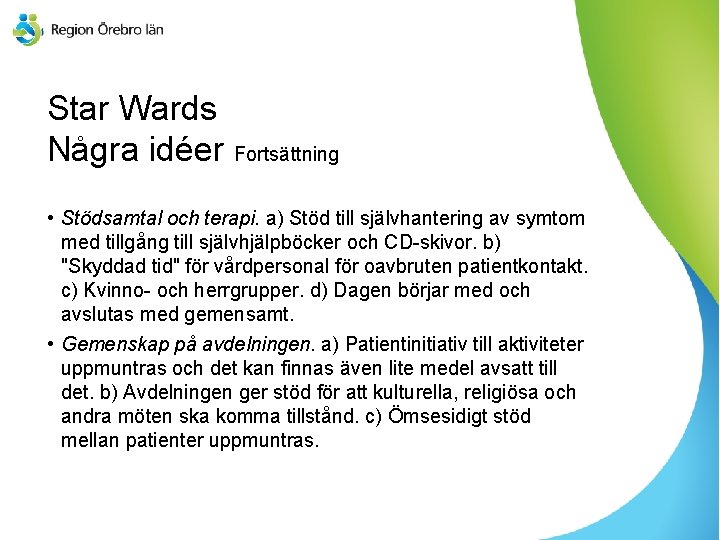 Region Örebro län

Star Wards
Några idéer Fortsättning

• Stödsamtal och terapi. a) Stöd till självhantering av symtom med tillgång till självhjälpböcker och CD-skivor. b) "Skyddad tid" för vårdpersonal för oavbruten patientkontakt. c) Kvinno- och herrgrupper. d) Dagen börjar med och avslutas med gemensamt.

• Gemenskap på avdelningen. a) Patientinitiativ till aktiviteter uppmuntras och det kan finnas även lite medel avsatt till det. b) Avdelningen ger stöd för att kulturella, religiösa och andra möten ska komma tillstånd. c) Ömsesidigt stöd mellan patienter uppmuntras.